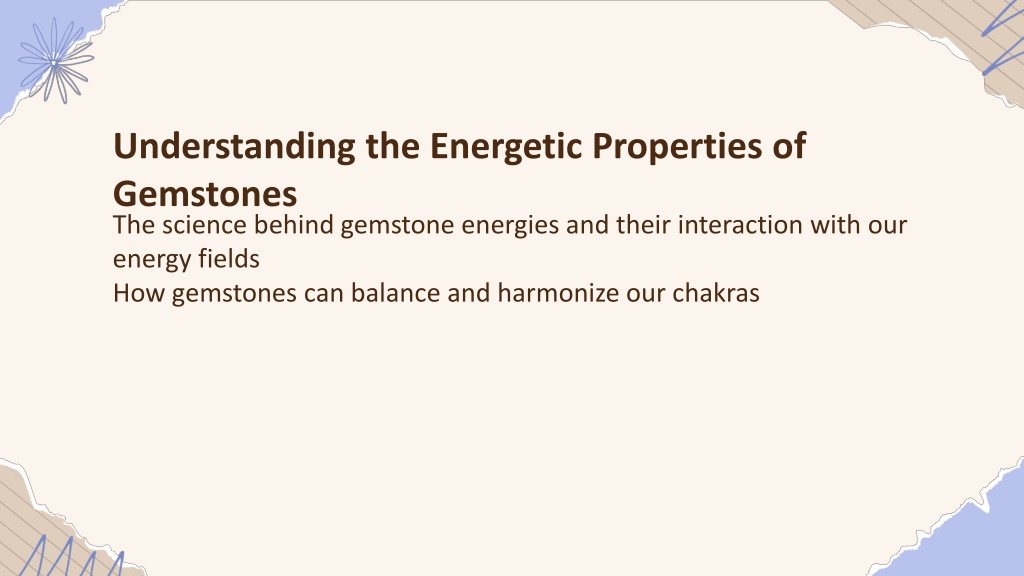 Understanding the Energetic Properties of Gemstones

The science behind gemstone energies and their interaction with our energy fields

How gemstones can balance and harmonize our chakras